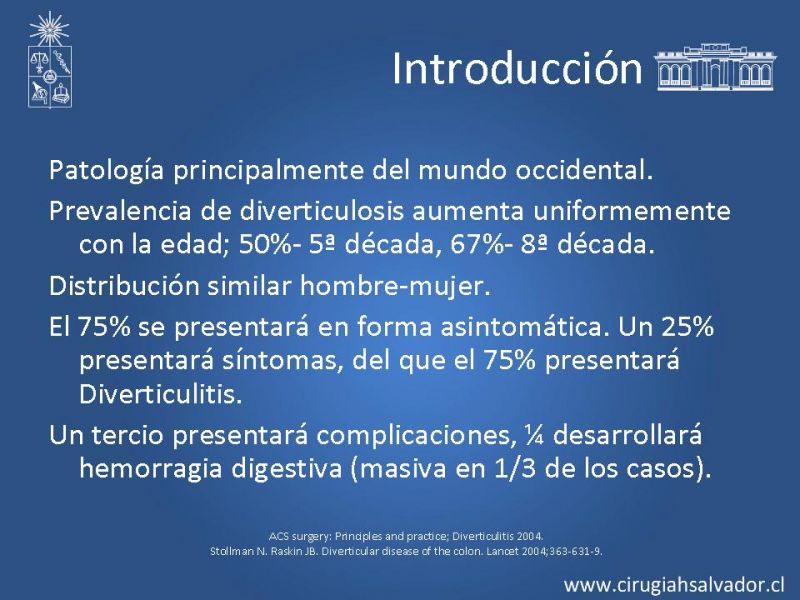 Introducción

Patología principalmente del mundo occidental.

Prevalencia de diverticulosis aumenta uniformemente con la edad; 50%- 5ª década, 67%- 8ª década.

Distribución similar hombre-mujer.

El 75% se presentará en forma asintomática. Un 25% presentará síntomas, del que el 75% presentará Diverticulitis.

Un tercio presentará complicaciones, ¼ desarrollará hemorragia digestiva (masiva en 1/3 de los casos).

ACS surgery: Principles and practice; Diverticulitis 2004.
Stollman N. Raskin JB. Diverticular disease of the colon. Lancet 2004;363-631-9.

www.cirugiahsalvador.cl